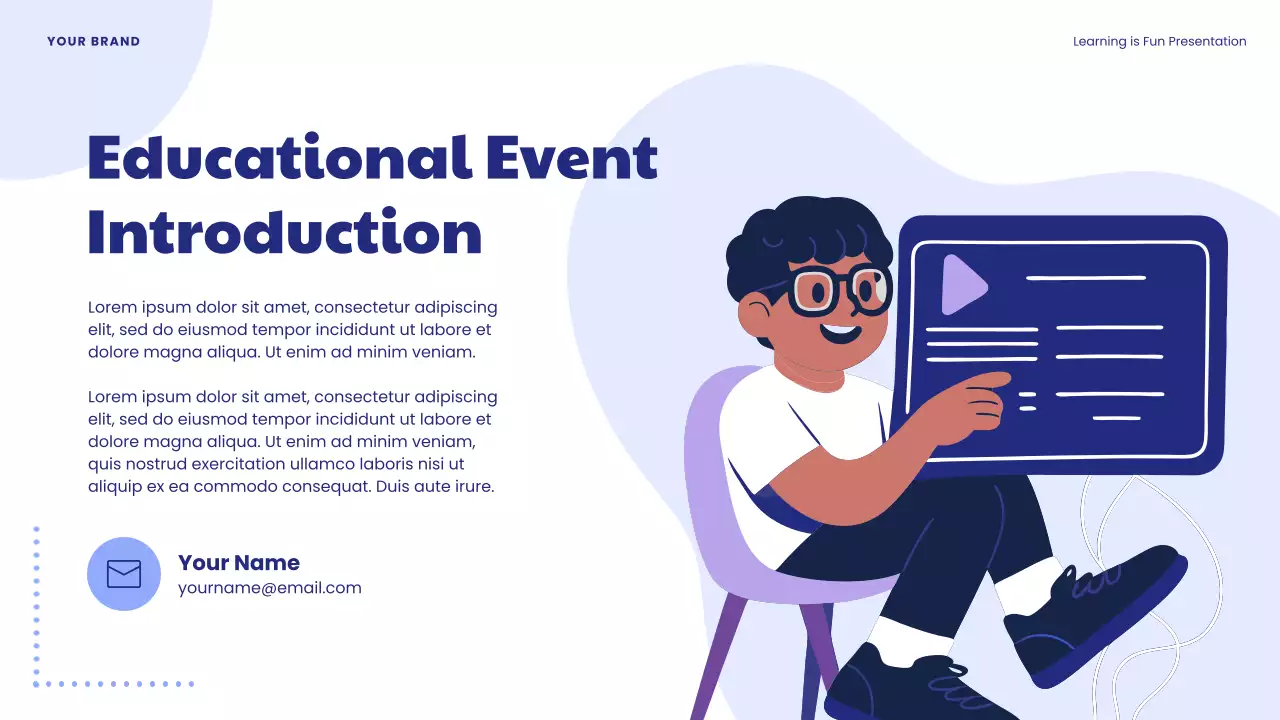 YOUR BRAND

Learning is Fun Presentation

Educational Event Introduction

Lorem ipsum dolor sit amet, consectetur adipiscing elit, sed do eiusmod tempor incididunt ut labore et dolore magna aliqua. Ut enim ad minim veniam.

Lorem ipsum dolor sit amet, consectetur adipiscing elit, sed do eiusmod tempor incididunt ut labore et dolore magna aliqua. Ut enim ad minim veniam, quis nostrud exercitation ullamco laboris nisi ut aliquip ex ea commodo consequat. Duis aute irure.

Your Name
yourname@email.com